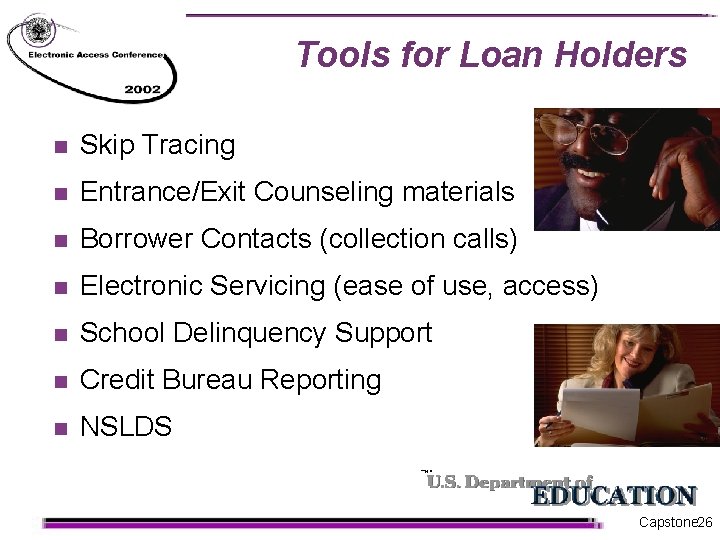 Electronic Access Conference
2002

Tools for Loan Holders

Skip Tracing
Entrance/Exit Counseling materials
Borrower Contacts (collection calls)
Electronic Servicing (ease of use, access)
School Delinquency Support
Credit Bureau Reporting
NSLDS

U.S. Department of
EDUCATION

Capstone26